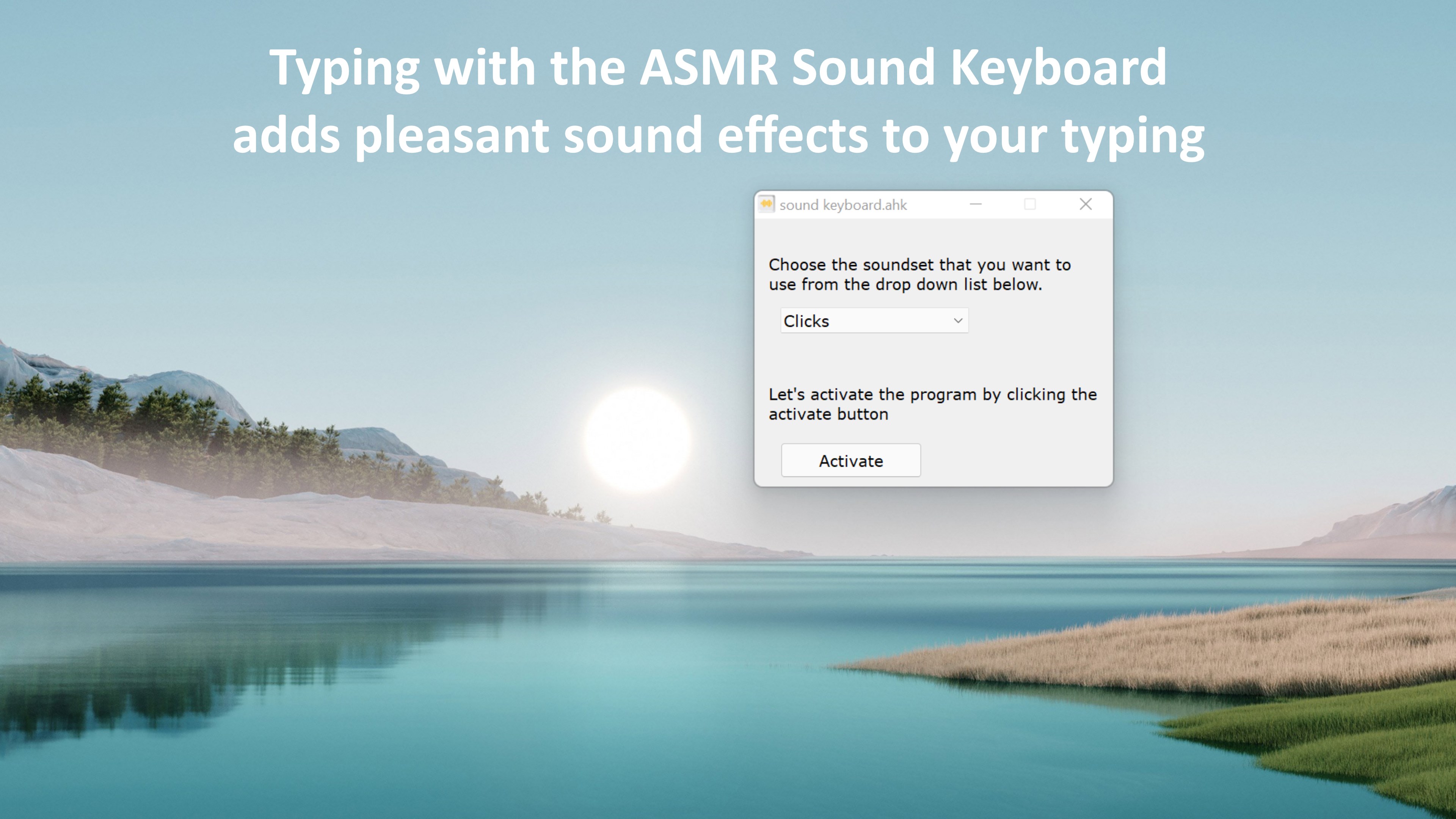 Typing with the ASMR Sound Keyboard adds pleasant sound effects to your typing

sound keyboard.ahk

Choose the soundset that you want to use from the drop down list below.

Clicks

Let's activate the program by clicking the activate button

Activate